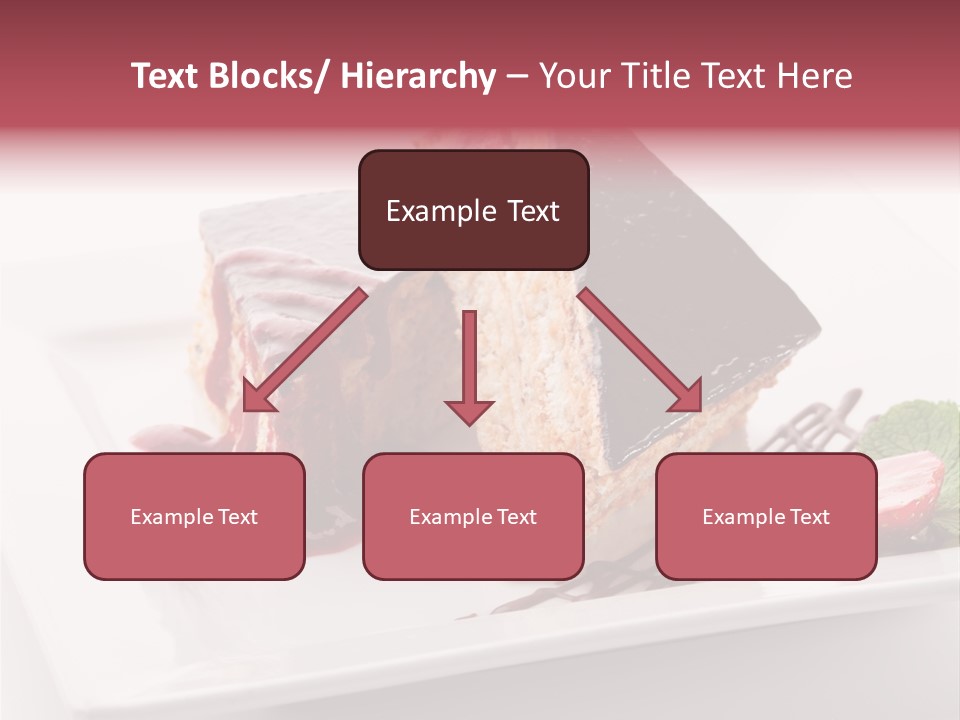 Text Blocks/ Hierarchy – Your Title Text Here

Example Text

Example Text

Example Text

Example Text